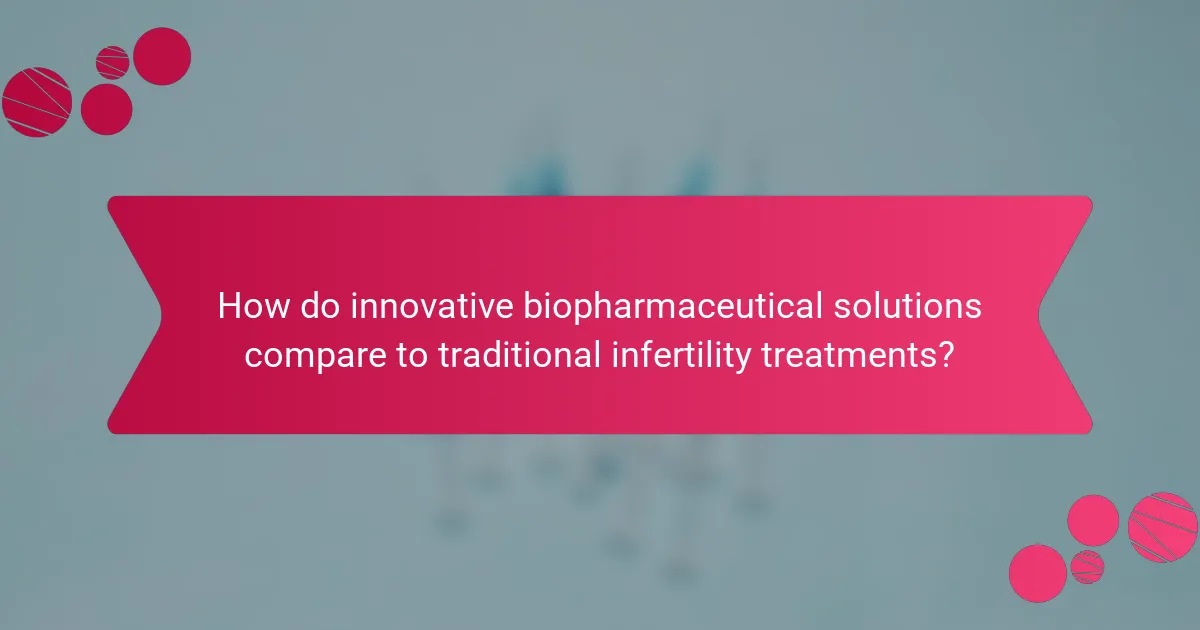 How do innovative biopharmaceutical solutions compare to traditional infertility treatments?